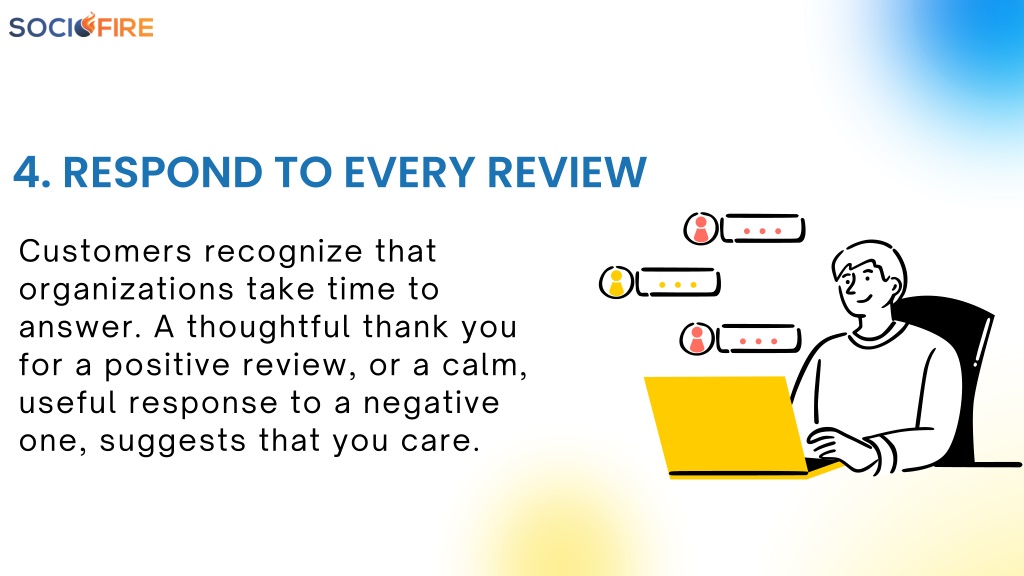 SOCIOFIRE

4. RESPOND TO EVERY REVIEW

Customers recognize that organizations take time to answer. A thoughtful thank you for a positive review, or a calm, useful response to a negative one, suggests that you care.